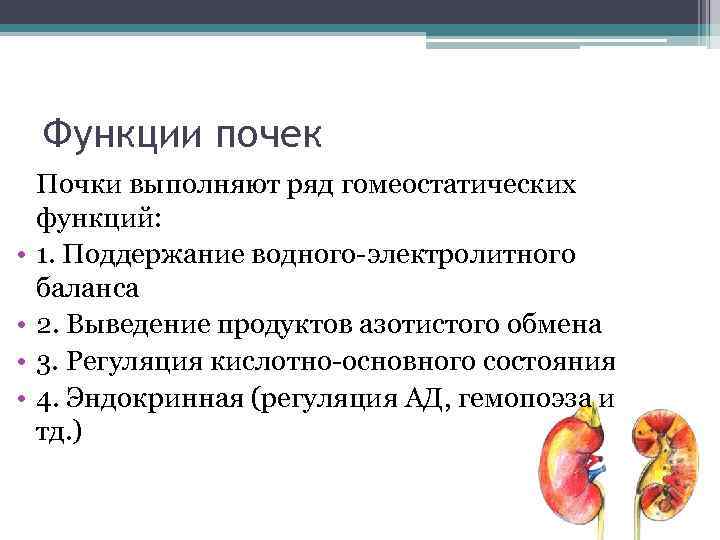 Функции почек

Почки выполняют ряд гомеостатических функций:

• 1. Поддержание водного-электролитного баланса
• 2. Выведение продуктов азотистого обмена
• 3. Регуляция кислотно-основного состояния
• 4. Эндокринная (регуляция АД, гемопоэза и тд.)